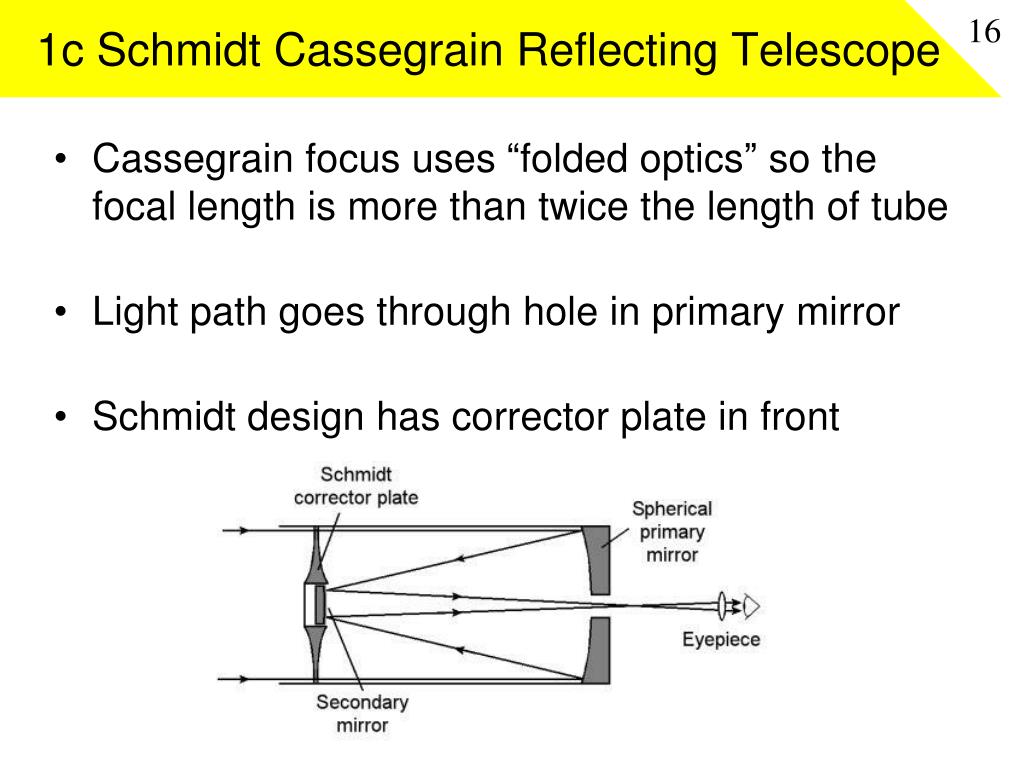 1c Schmidt Cassegrain Reflecting Telescope

16

• Cassegrain focus uses “folded optics” so the focal length is more than twice the length of tube

• Light path goes through hole in primary mirror

• Schmidt design has corrector plate in front

Schmidt corrector plate

Spherical primary mirror

Eyepiece

Secondary mirror